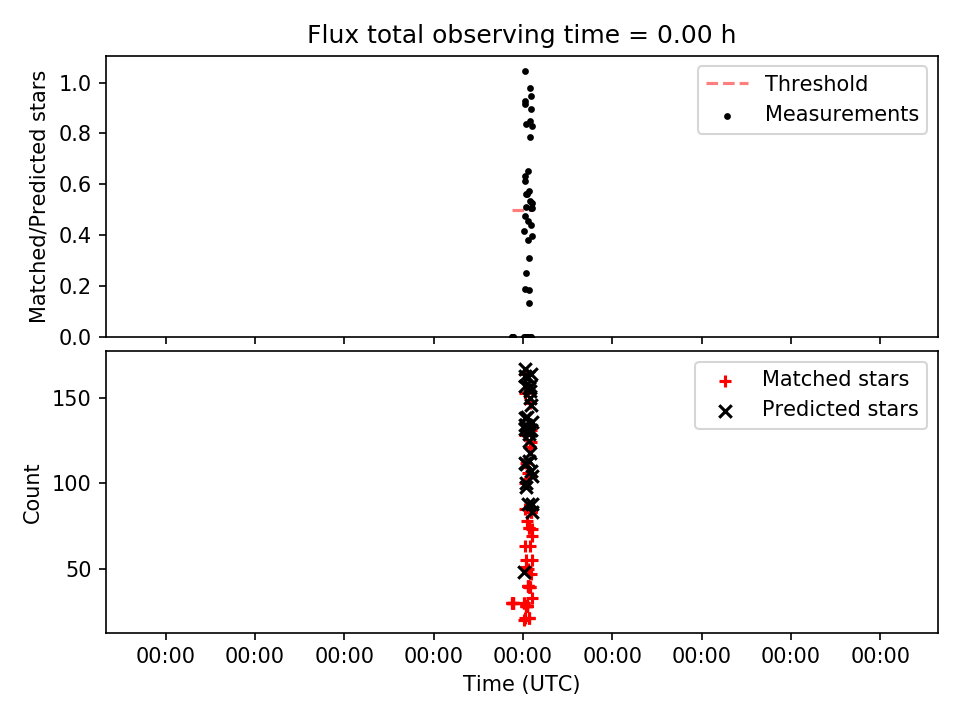 Flux total observing time = 0.00 h

Matched/Predicted stars

1.0
0.8
0.6
0.4
0.2
0.0

Threshold
Measurements

Count

150
100
50

Matched stars
Predicted stars

00:00 00:00 00:00 00:00 00:00 00:00 00:00 00:00 00:00

Time (UTC)